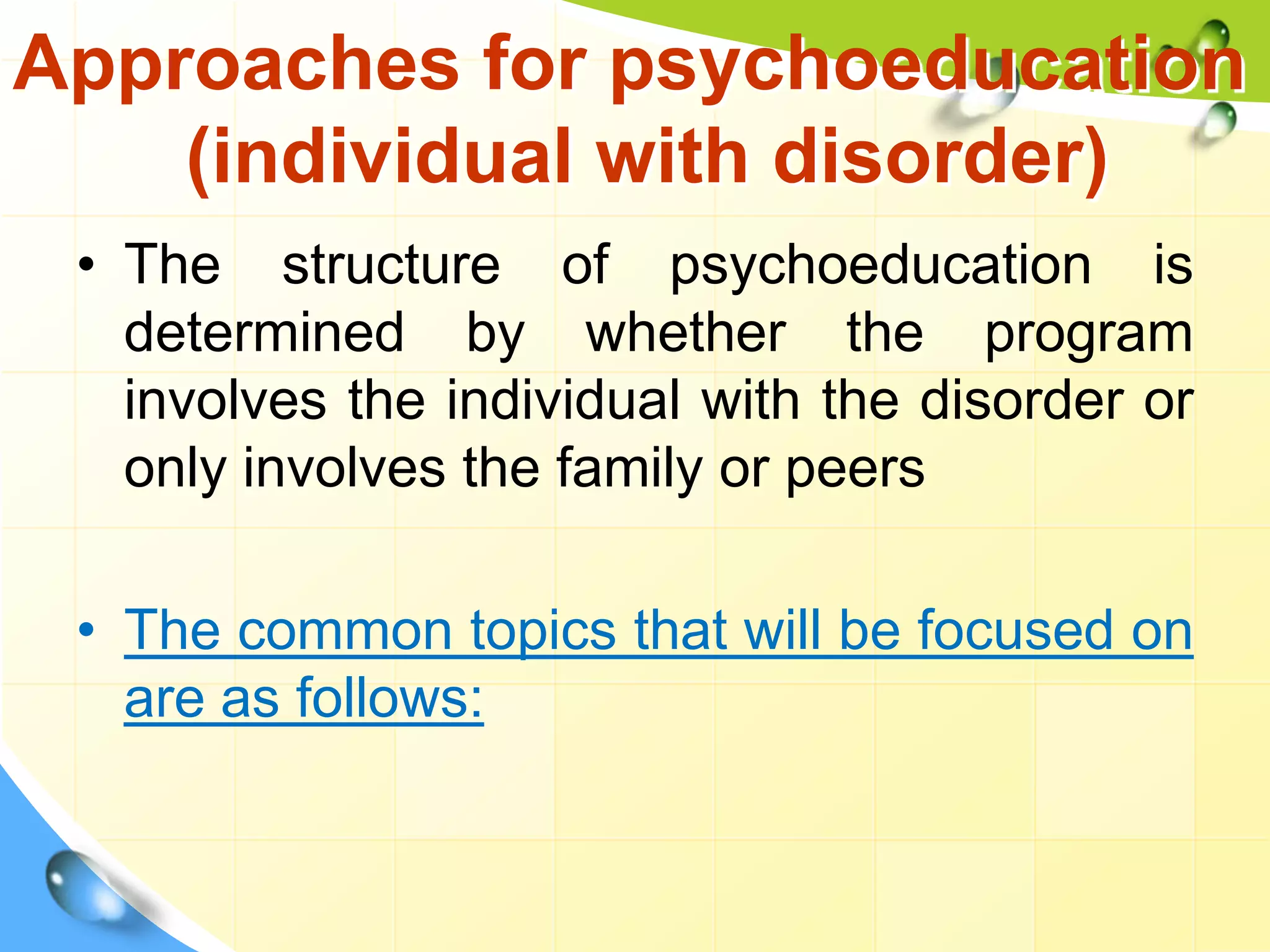 Approaches for psychoeducation (individual with disorder)

• The structure of psychoeducation is determined by whether the program involves the individual with the disorder or only involves the family or peers

• The common topics that will be focused on are as follows: